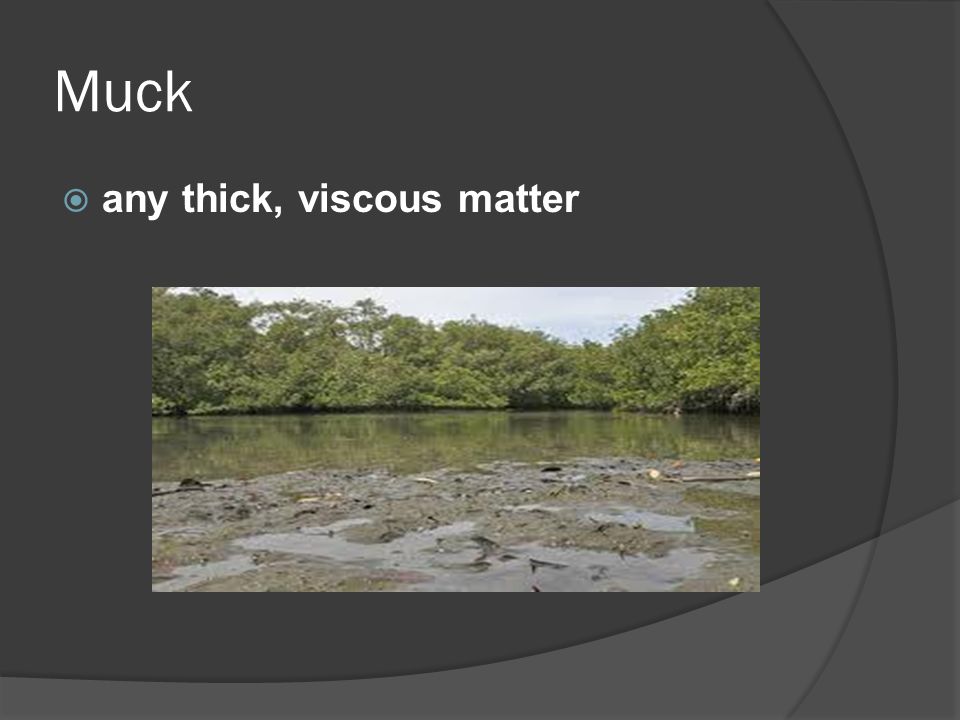 Muck

any thick, viscous matter